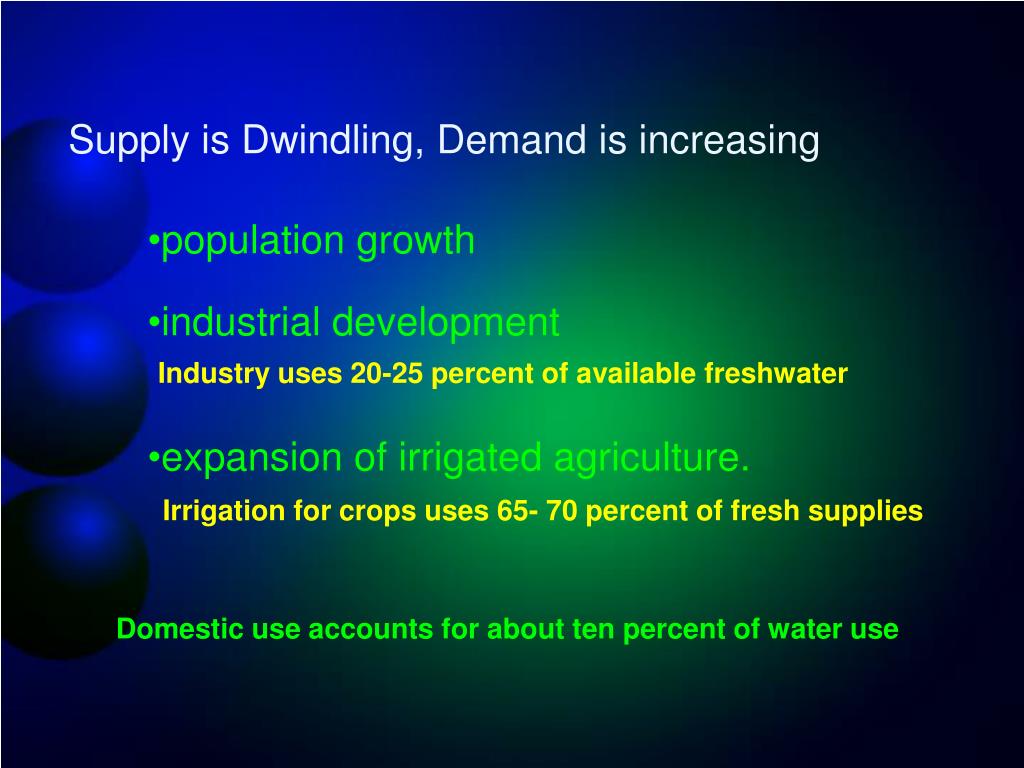 Supply is Dwindling, Demand is increasing

•population growth

•industrial development

Industry uses 20-25 percent of available freshwater

•expansion of irrigated agriculture.

Irrigation for crops uses 65- 70 percent of fresh supplies

Domestic use accounts for about ten percent of water use